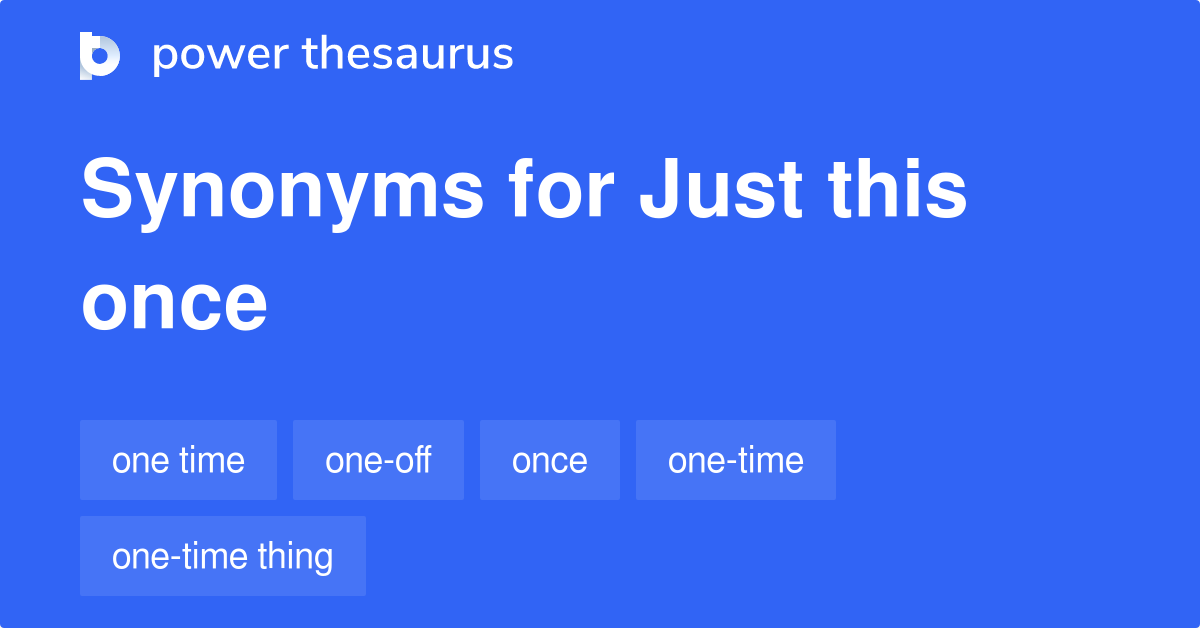 power thesaurus

Synonyms for Just this once

one time
one-off
once
one-time
one-time thing